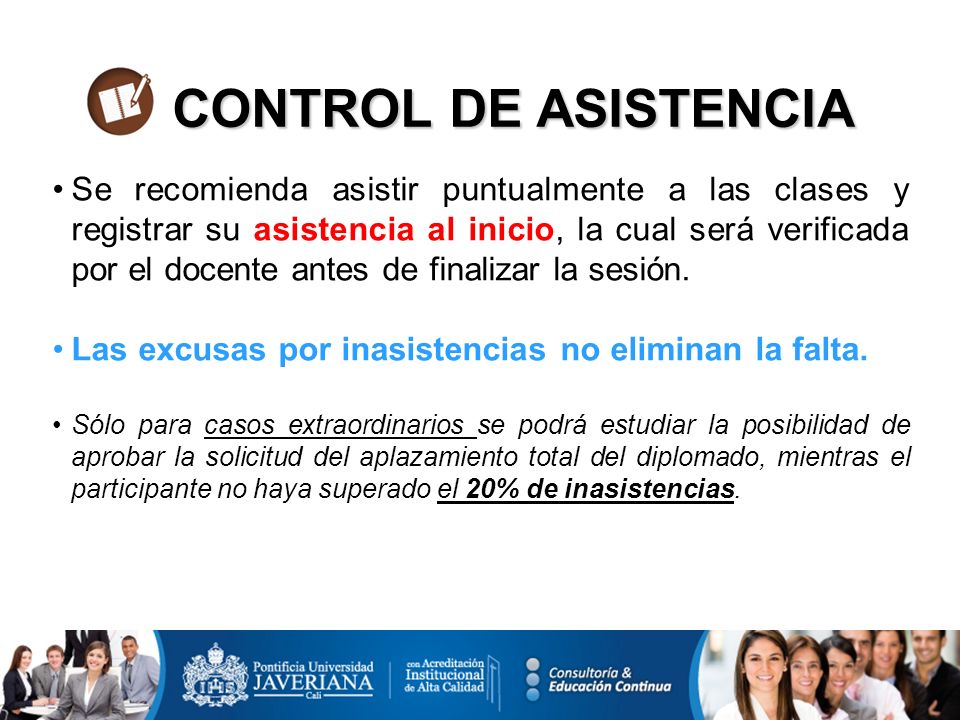 CONTROL DE ASISTENCIA

• Se recomienda asistir puntualmente a las clases y registrar su asistencia al inicio, la cual será verificada por el docente antes de finalizar la sesión.

• Las excusas por inasistencias no eliminan la falta.

• Sólo para casos extraordinarios se podrá estudiar la posibilidad de aprobar la solicitud del aplazamiento total del diplomado, mientras el participante no haya superado el 20% de inasistencias.

Pontificia Universidad JAVERIANA Cali

con Acreditación Institucional de Alta Calidad

Consultoría & Educación Continua